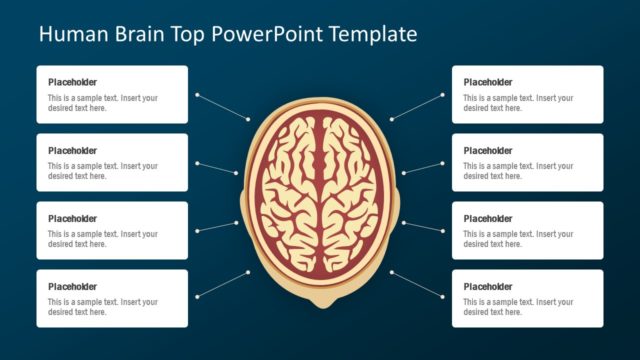 Human Brain Top PowerPoint Template

Placeholder
This is a sample text. Insert your desired text here.

Placeholder
This is a sample text. Insert your desired text here.

Placeholder
This is a sample text. Insert your desired text here.

Placeholder
This is a sample text. Insert your desired text here.

Placeholder
This is a sample text. Insert your desired text here.

Placeholder
This is a sample text. Insert your desired text here.

Placeholder
This is a sample text. Insert your desired text here.

Placeholder
This is a sample text. Insert your desired text here.